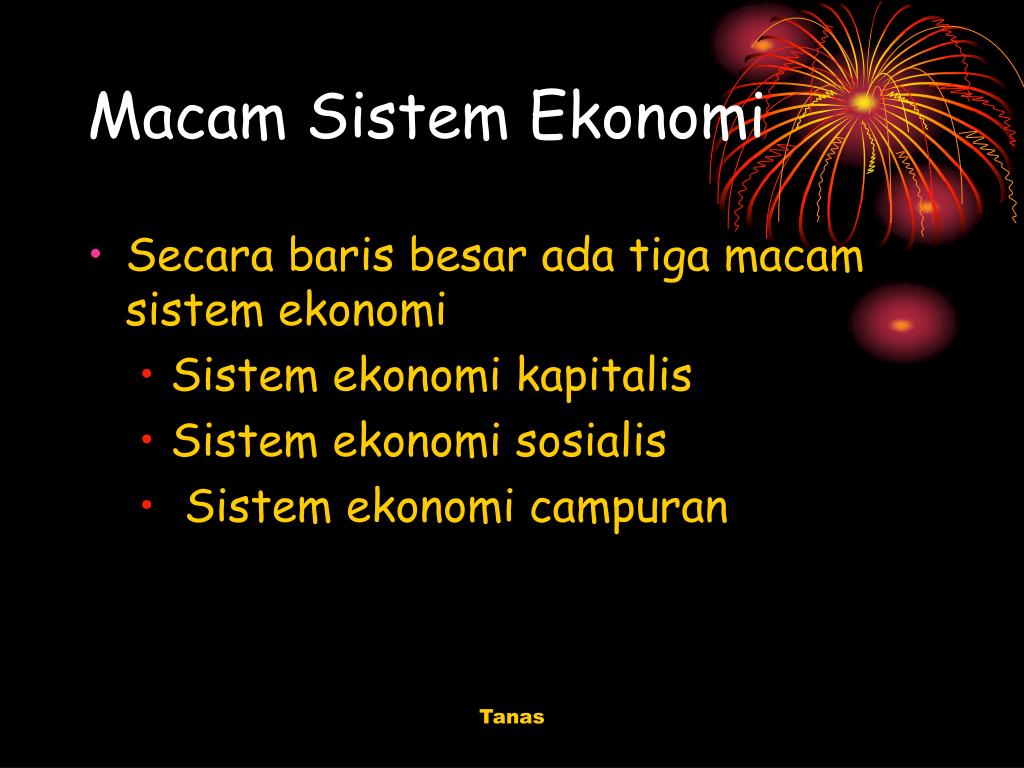 Macam Sistem Ekonomi

• Secara baris besar ada tiga macam sistem ekonomi
  • Sistem ekonomi kapitalis
  • Sistem ekonomi sosialis
  • Sistem ekonomi campuran

Tanas